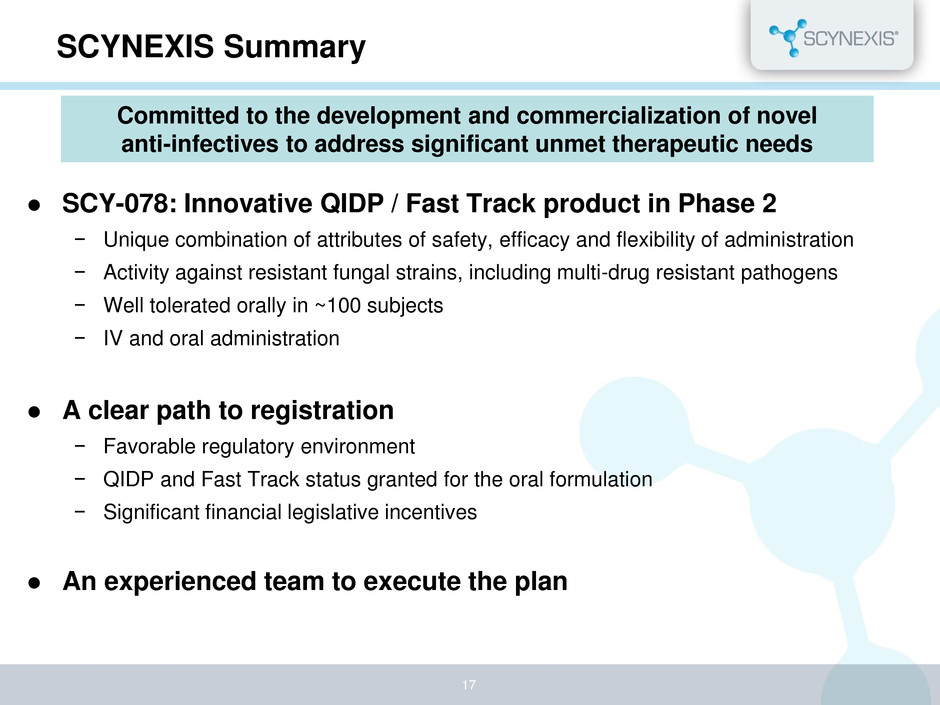 SCYNEXIS Summary

SCYNEXIS®

Committed to the development and commercialization of novel anti-infectives to address significant unmet therapeutic needs

● SCY-078: Innovative QIDP / Fast Track product in Phase 2
− Unique combination of attributes of safety, efficacy and flexibility of administration
− Activity against resistant fungal strains, including multi-drug resistant pathogens
− Well tolerated orally in ~100 subjects
− IV and oral administration

● A clear path to registration
− Favorable regulatory environment
− QIDP and Fast Track status granted for the oral formulation
− Significant financial legislative incentives

● An experienced team to execute the plan

17